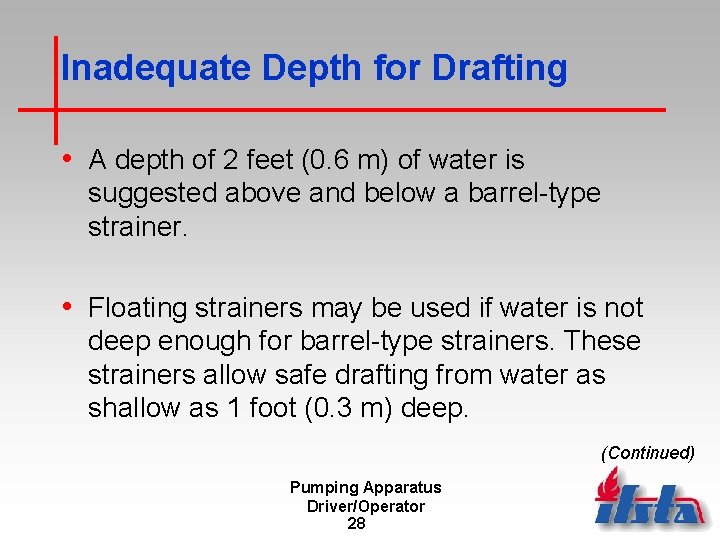 Inadequate Depth for Drafting

• A depth of 2 feet (0.6 m) of water is suggested above and below a barrel-type strainer.

• Floating strainers may be used if water is not deep enough for barrel-type strainers. These strainers allow safe drafting from water as shallow as 1 foot (0.3 m) deep.

(Continued)

Pumping Apparatus
Driver/Operator
28

ifsta